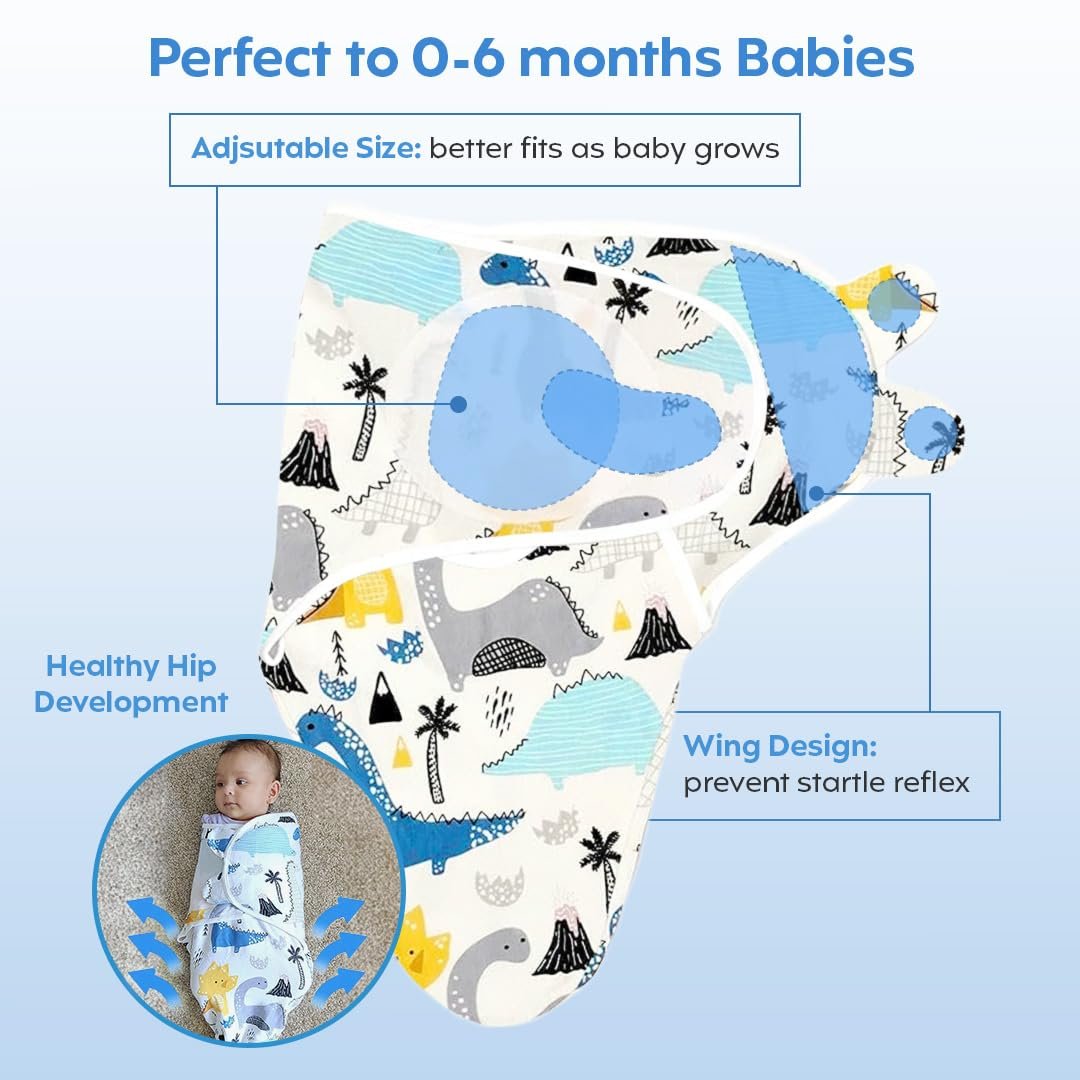 Perfect to 0-6 months Babies

Adjsutable Size: better fits as baby grows

Healthy Hip Development

Wing Design: prevent startle reflex